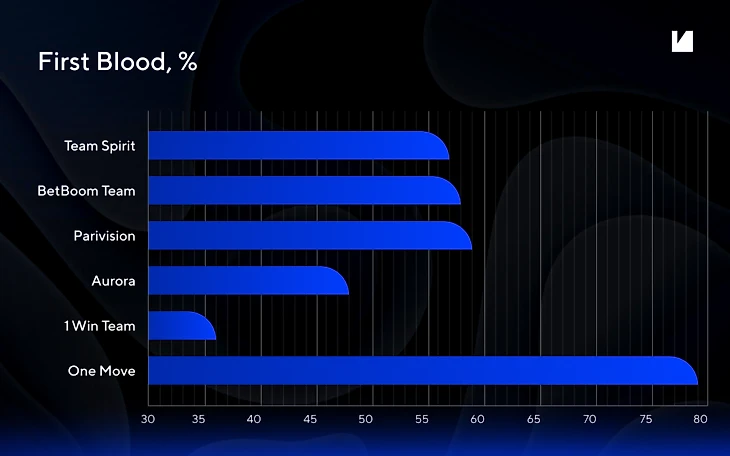 First Blood, %

Team Spirit
BetBoom Team
Parivision
Aurora
1 Win Team
One Move

30 35 40 45 50 55 60 65 70 75 80